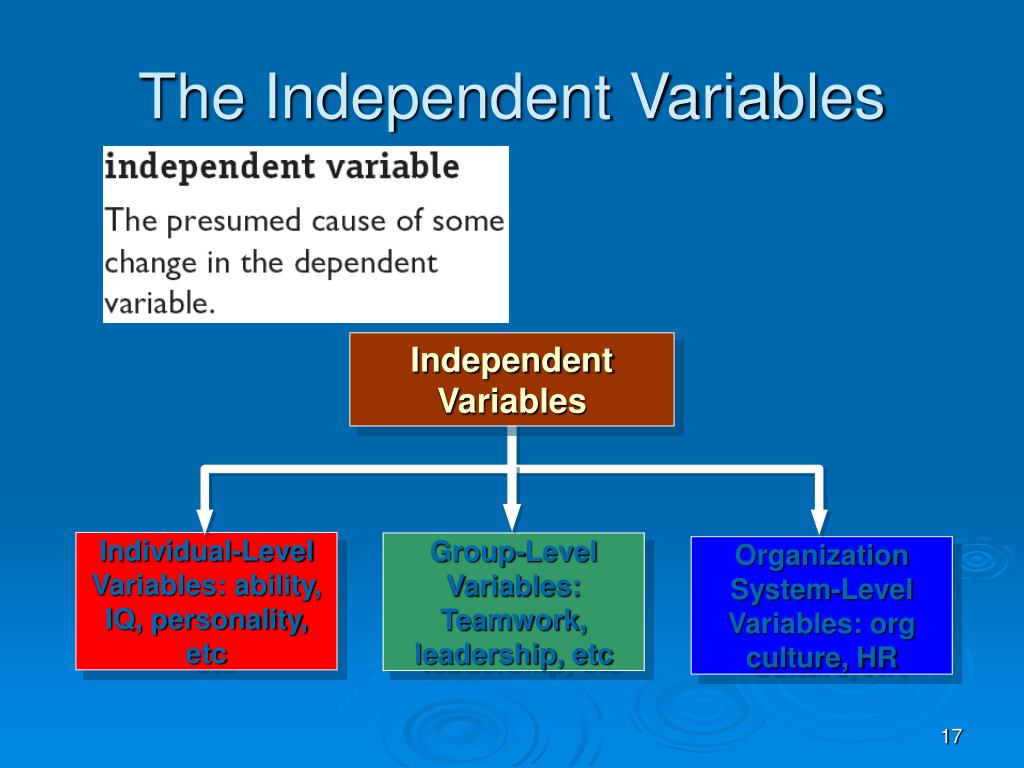 The Independent Variables

independent variable

The presumed cause of some change in the dependent variable.

Independent Variables

Individual-Level Variables: ability, IQ, personality, etc

Group-Level Variables: Teamwork, leadership, etc

Organization System-Level Variables: org culture, HR

17